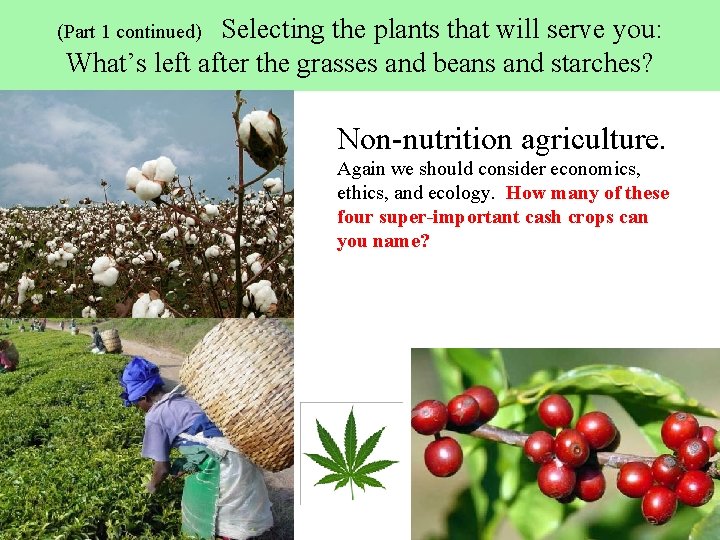 (Part 1 continued) Selecting the plants that will serve you: What's left after the grasses and beans and starches?

Non-nutrition agriculture.

Again we should consider economics, ethics, and ecology. How many of these four super-important cash crops can you name?